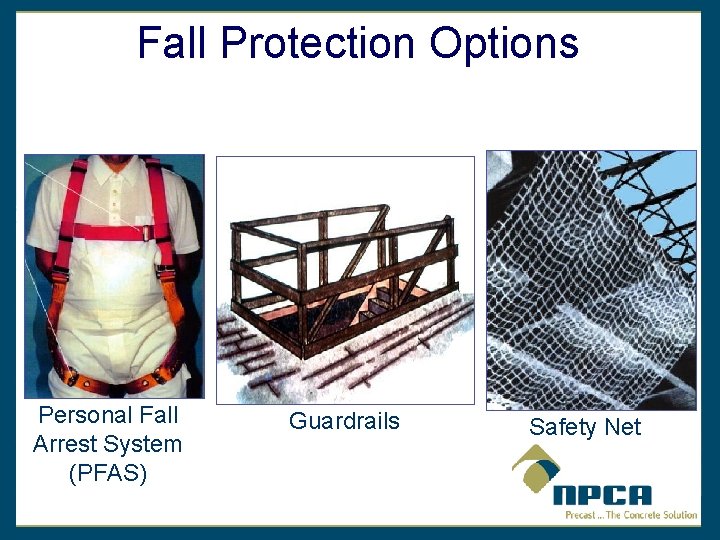 Fall Protection Options

Personal Fall Arrest System (PFAS)

Guardrails

Safety Net

NPCA
Precast ... The Concrete Solution